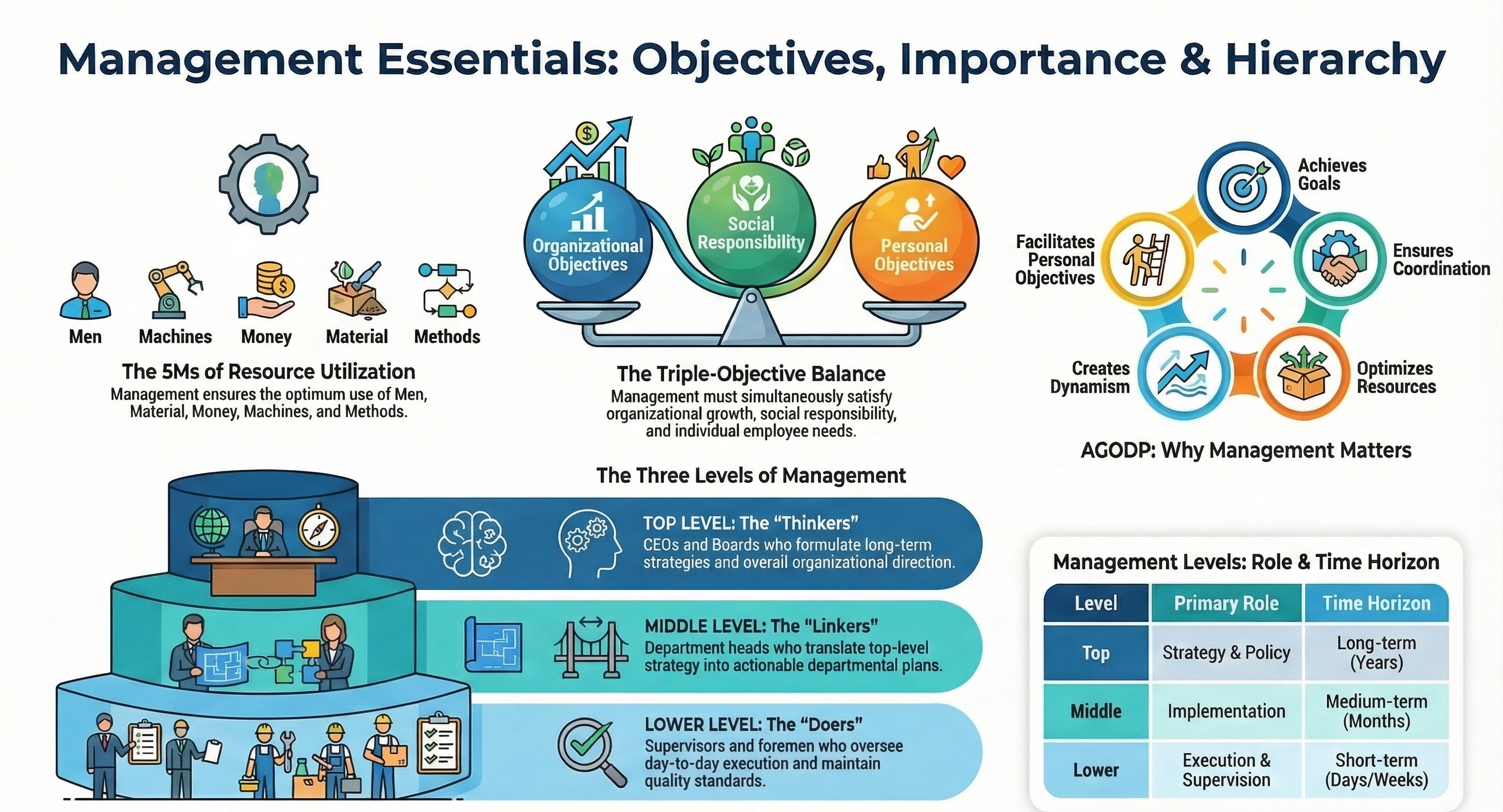 Management Essentials: Objectives, Importance & Hierarchy

Men
Machines
Money
Material
Methods

The 5Ms of Resource Utilization
Management ensures the optimum use of Men, Material, Money, Machines, and Methods.

Organizational Objectives
Social Responsibility
Personal Objectives

The Triple-Objective Balance
Management must simultaneously satisfy organizational growth, social responsibility, and individual employee needs.

Achieves Goals
Ensures Coordination
Optimizes Resources
Creates Dynamism
Facilitates Personal Objectives

AGODP: Why Management Matters

The Three Levels of Management

TOP LEVEL: The "Thinkers"
CEOs and Boards who formulate long-term strategies and overall organizational direction.

MIDDLE LEVEL: The "Linkers"
Department heads who translate top-level strategy into actionable departmental plans.

LOWER LEVEL: The "Doers"
Supervisors and foremen who oversee day-to-day execution and maintain quality standards.

Management Levels: Role & Time Horizon

| Level | Primary Role | Time Horizon |
|---|---|---|
| Top | Strategy & Policy | Long-term (Years) |
| Middle | Implementation | Medium-term (Months) |
| Lower | Execution & Supervision | Short-term (Days/Weeks) |